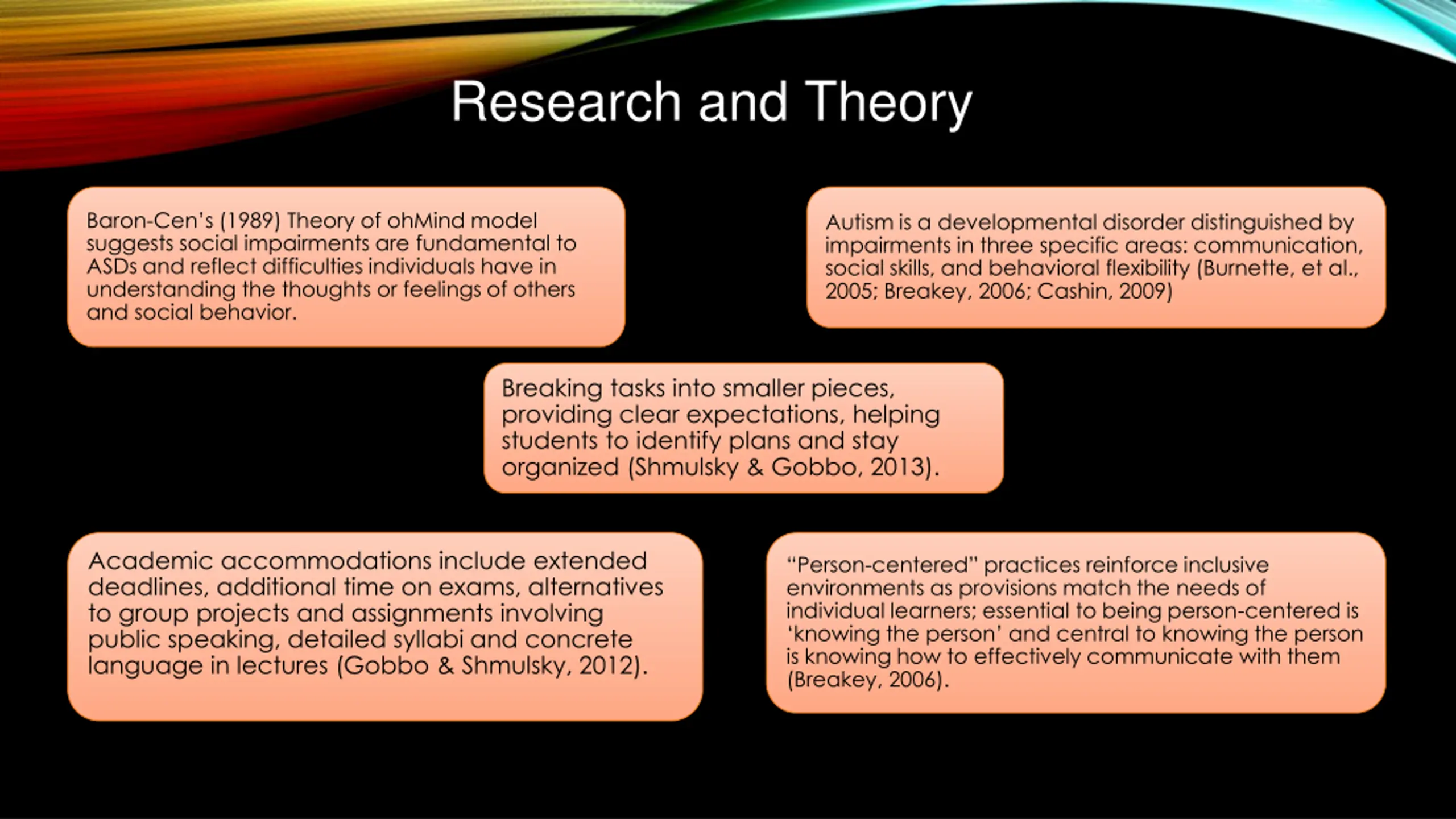 Research and Theory

Baron-Cen's (1989) Theory of ohMind model suggests social impairments are fundamental to ASDs and reflect difficulties individuals have in understanding the thoughts or feelings of others and social behavior.

Autism is a developmental disorder distinguished by impairments in three specific areas: communication, social skills, and behavioral flexibility (Burnette, et al., 2005; Breakey, 2006; Cashin, 2009)

Breaking tasks into smaller pieces, providing clear expectations, helping students to identify plans and stay organized (Shmulsky & Gobbo, 2013).

Academic accommodations include extended deadlines, additional time on exams, alternatives to group projects and assignments involving public speaking, detailed syllabi and concrete language in lectures (Gobbo & Shmulsky, 2012).

"Person-centered" practices reinforce inclusive environments as provisions match the needs of individual learners; essential to being person-centered is 'knowing the person' and central to knowing the person is knowing how to effectively communicate with them (Breakey, 2006).